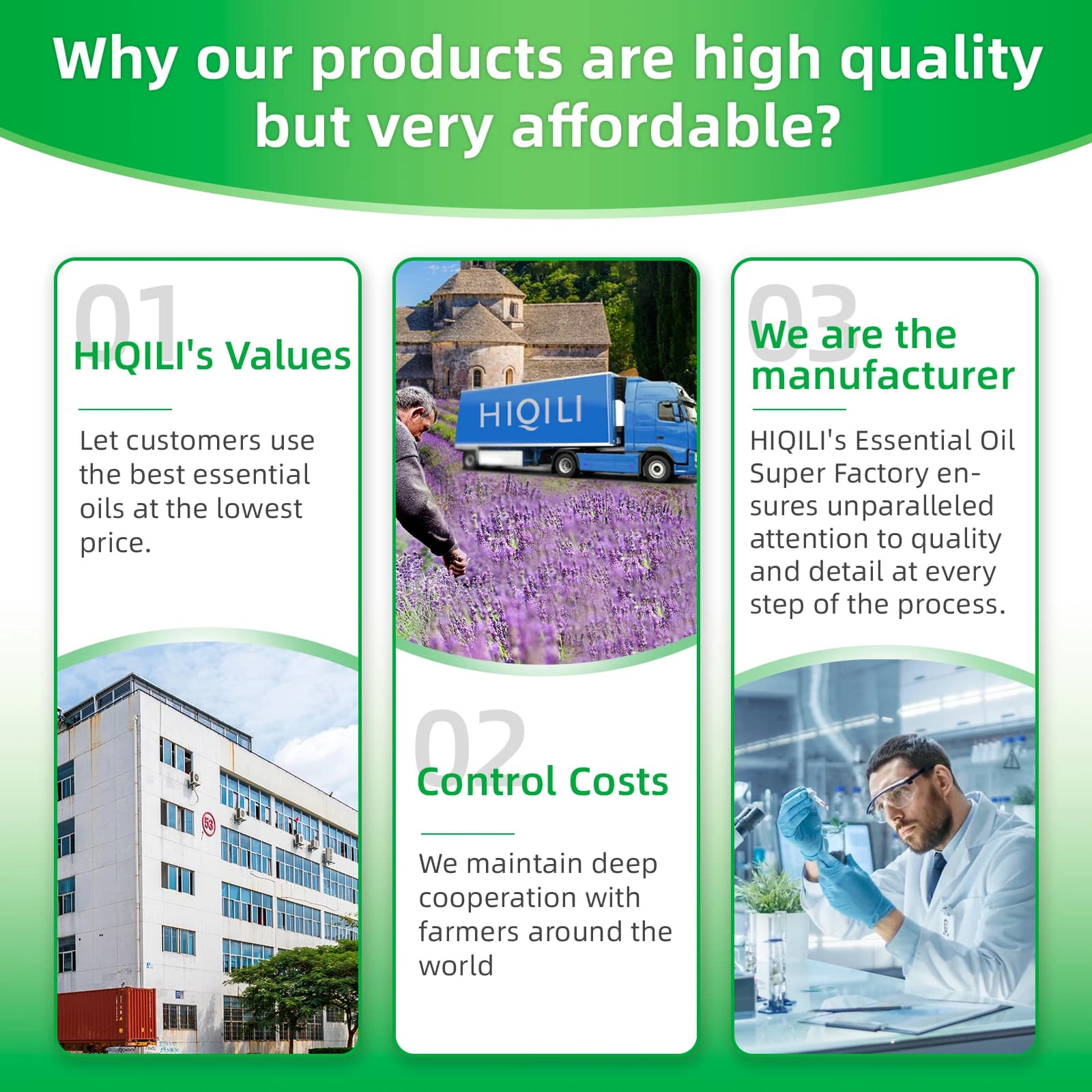 Why our products are high quality but very affordable?

01

HIQILI's Values

Let customers use the best essential oils at the lowest price.

HIQILI

02

Control Costs

We maintain deep cooperation with farmers around the world

03

We are the manufacturer

HIQILI's Essential Oil Super Factory ensures unparalleled attention to quality and detail at every step of the process.